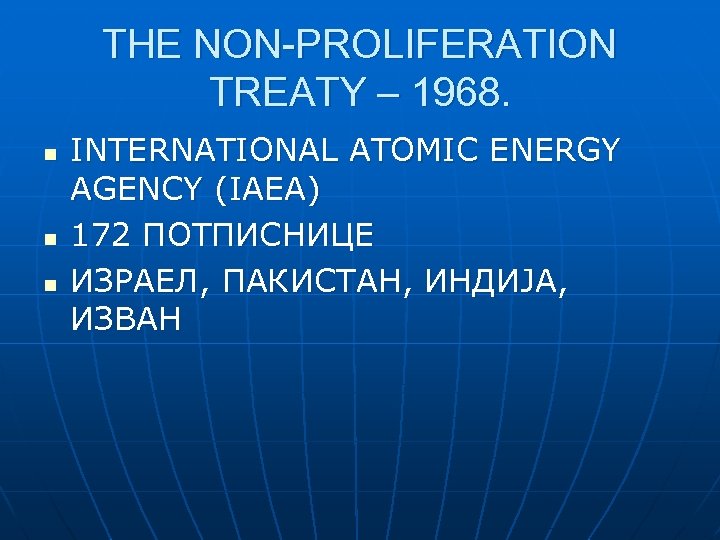 THE NON-PROLIFERATION TREATY – 1968.

- INTERNATIONAL ATOMIC ENERGY AGENCY (IAEA)
- 172 ПОТПИСНИЦЕ
- ИЗРАЕЛ, ПАКИСТАН, ИНДИЈА, ИЗВАН